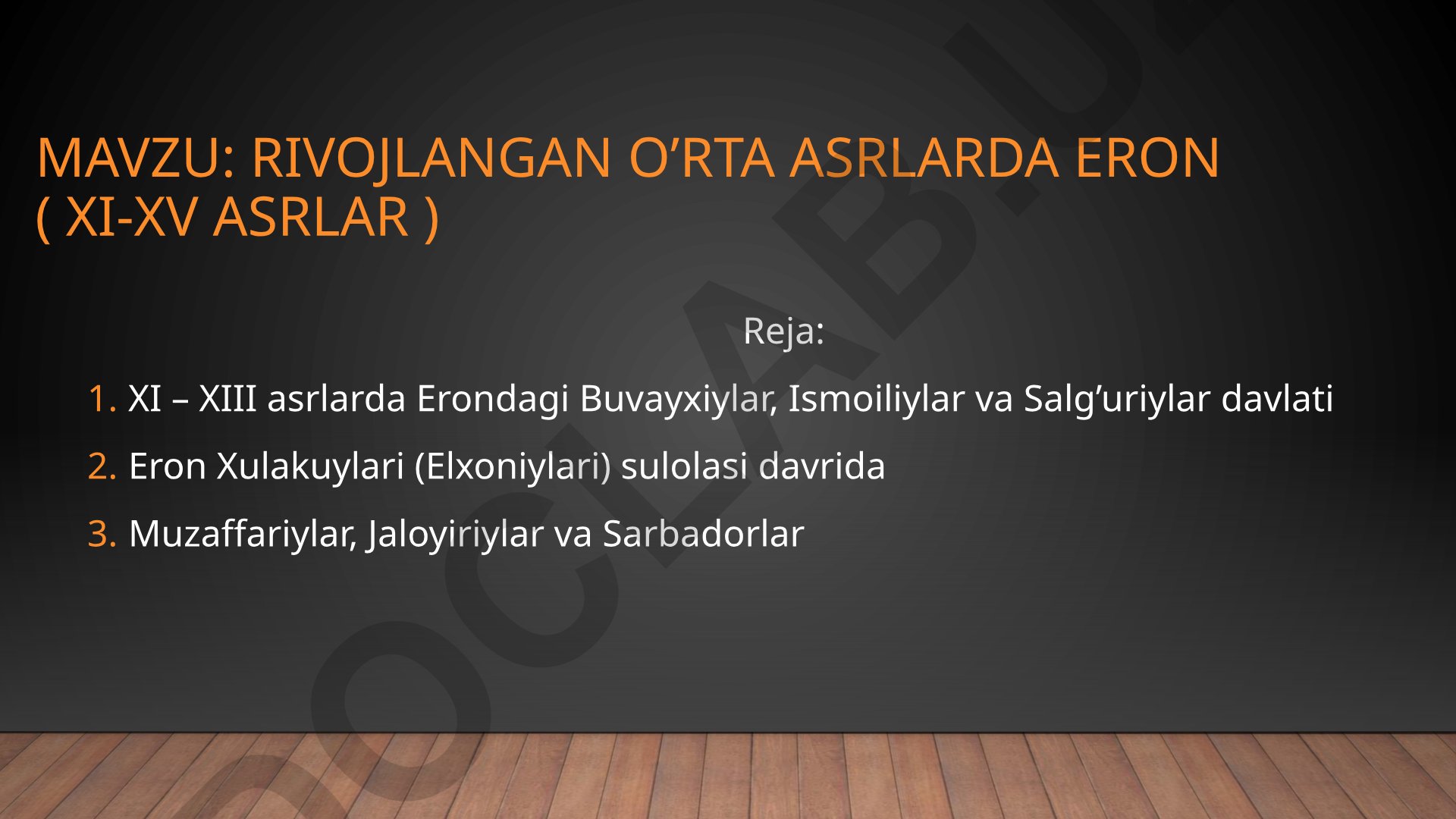 MAVZU: RIVOJLANGAN O’RTA ASRLARDA ERON ( XI-XV ASRLAR )

Reja:

1. XI – XIII asrlarda Erondagi Buvayxiylar, Ismoiliylar va Salg’uriylar davlati
2. Eron Xulakuylari (Elxoniylari) sulolasi davrida
3. Muzaffariylar, Jaloyiriylar va Sarbadorlar

DOCLAB.UZ